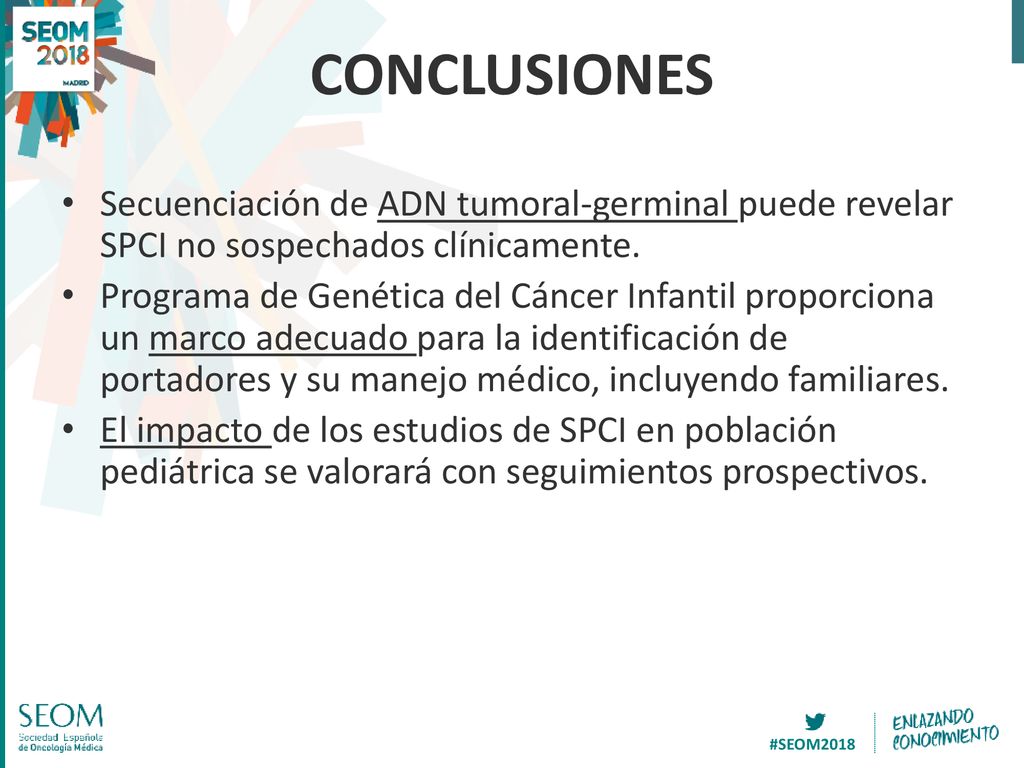 SEOM 2018 MADRID

CONCLUSIONES

• Secuenciación de ADN tumoral-germinal puede revelar SPCI no sospechados clínicamente.
• Programa de Genética del Cáncer Infantil proporciona un marco adecuado para la identificación de portadores y su manejo médico, incluyendo familiares.
• El impacto de los estudios de SPCI en población pediátrica se valorará con seguimientos prospectivos.

SEOM
Sociedad Española de Oncología Médica

#SEOM2018

ENLAZANDO CONOCIMIENTO